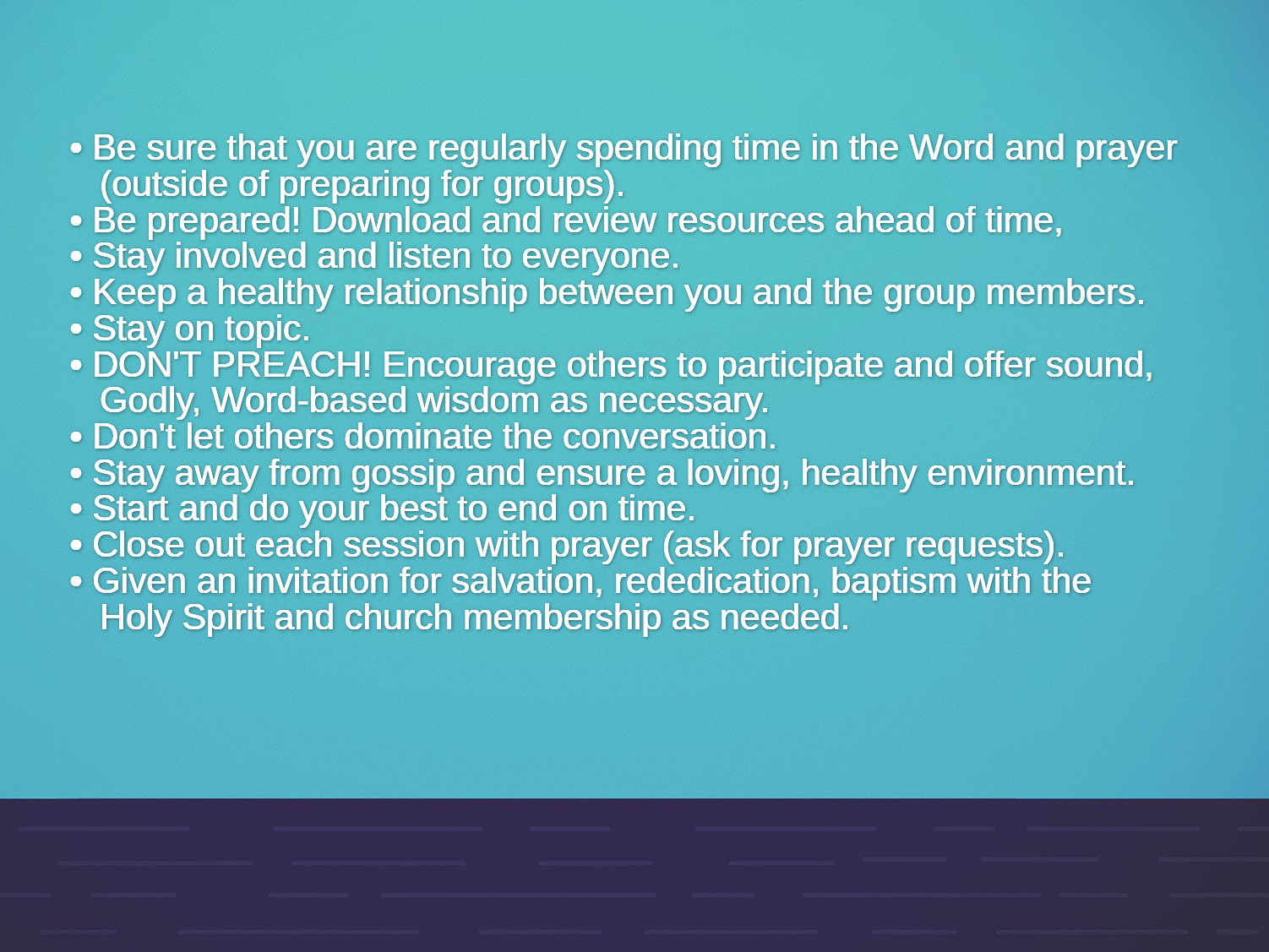 • Be sure that you are regularly spending time in the Word and prayer (outside of preparing for groups).
• Be prepared! Download and review resources ahead of time,
• Stay involved and listen to everyone.
• Keep a healthy relationship between you and the group members.
• Stay on topic.
• DON'T PREACH! Encourage others to participate and offer sound, Godly, Word-based wisdom as necessary.
• Don't let others dominate the conversation.
• Stay away from gossip and ensure a loving, healthy environment.
• Start and do your best to end on time.
• Close out each session with prayer (ask for prayer requests).
• Given an invitation for salvation, rededication, baptism with the Holy Spirit and church membership as needed.